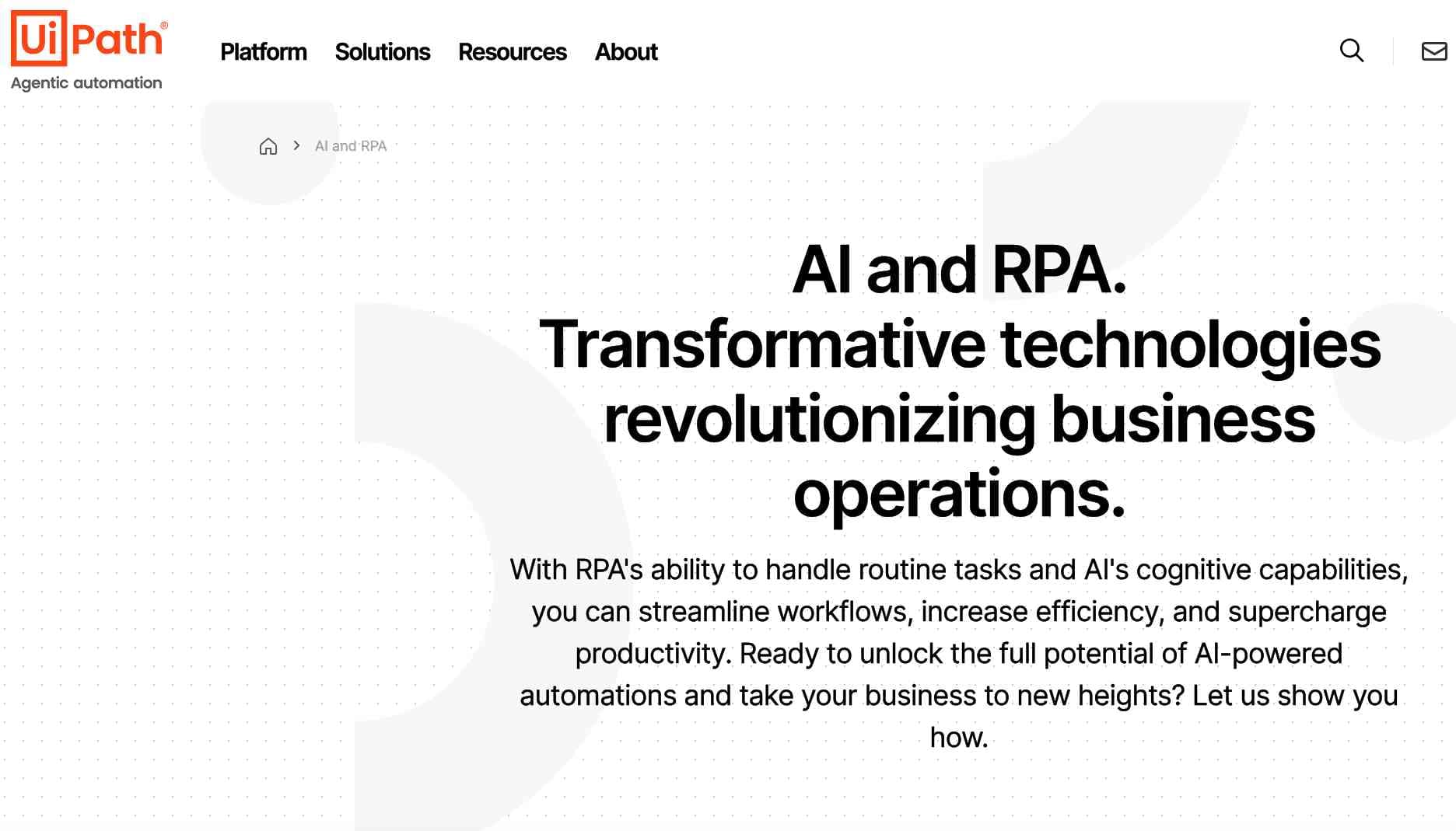 UiPath®
Agentic automation

Platform Solutions Resources About

> AI and RPA

AI and RPA. Transformative technologies revolutionizing business operations.

With RPA's ability to handle routine tasks and AI's cognitive capabilities, you can streamline workflows, increase efficiency, and supercharge productivity. Ready to unlock the full potential of AI-powered automations and take your business to new heights? Let us show you how.